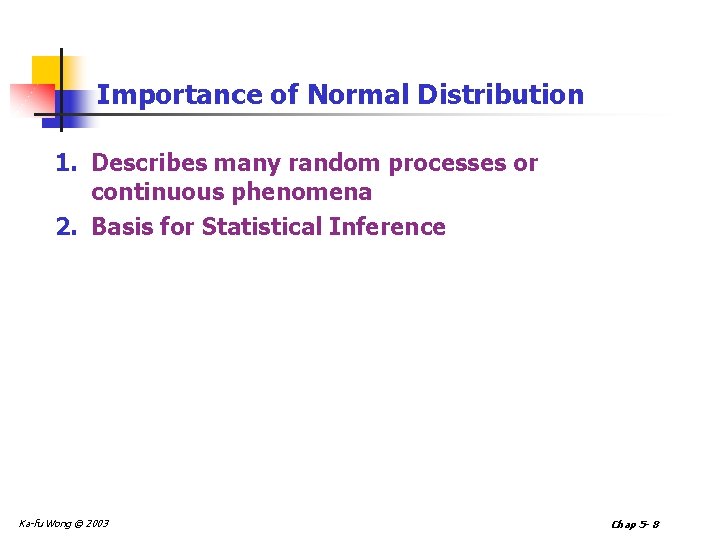 Importance of Normal Distribution

1. Describes many random processes or continuous phenomena
2. Basis for Statistical Inference

Ka-fu Wong © 2003

Chap 5- 8